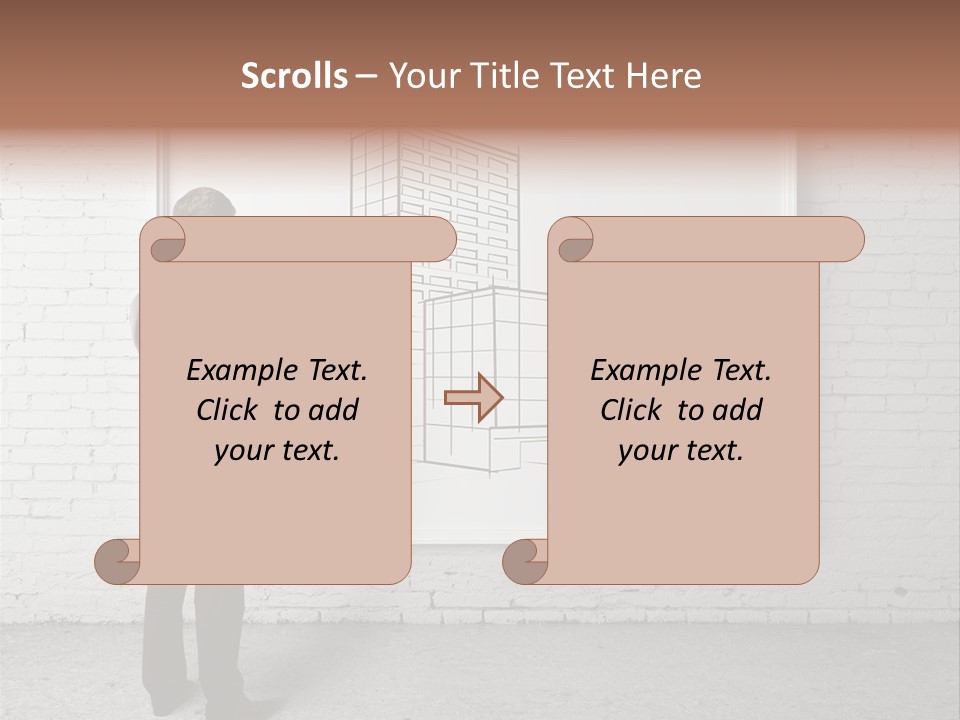 Scrolls – Your Title Text Here

Example Text. Click to add your text.

Example Text. Click to add your text.